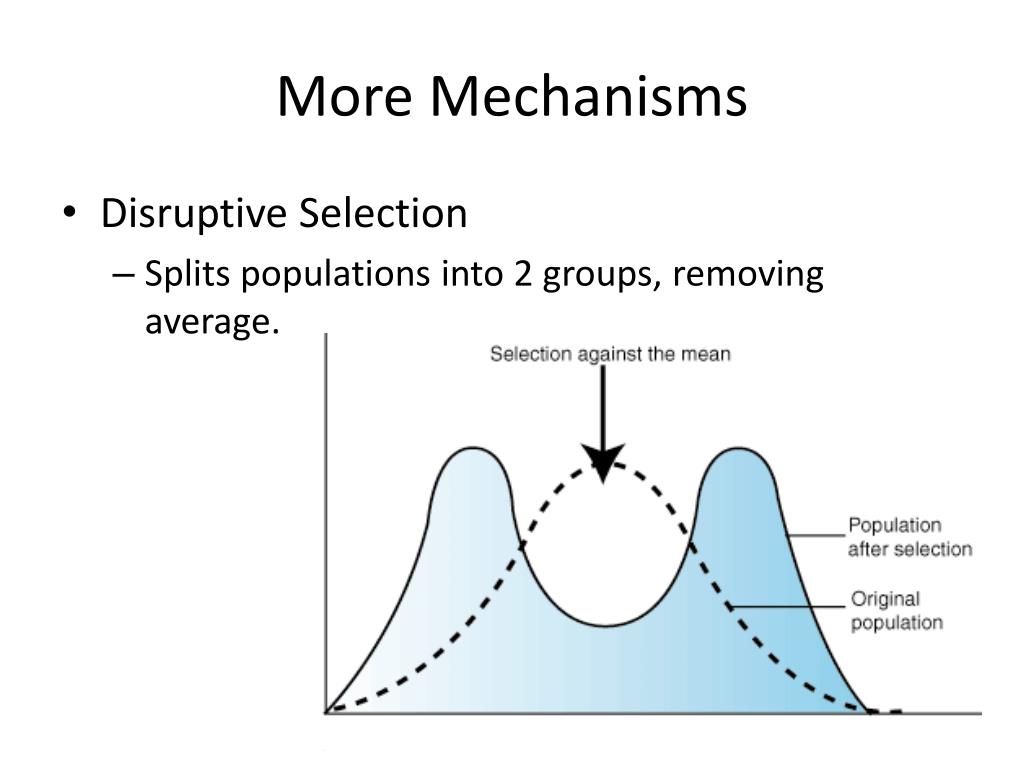 More Mechanisms

• Disruptive Selection

– Splits populations into 2 groups, removing average.

Selection against the mean

Population after selection

Original population